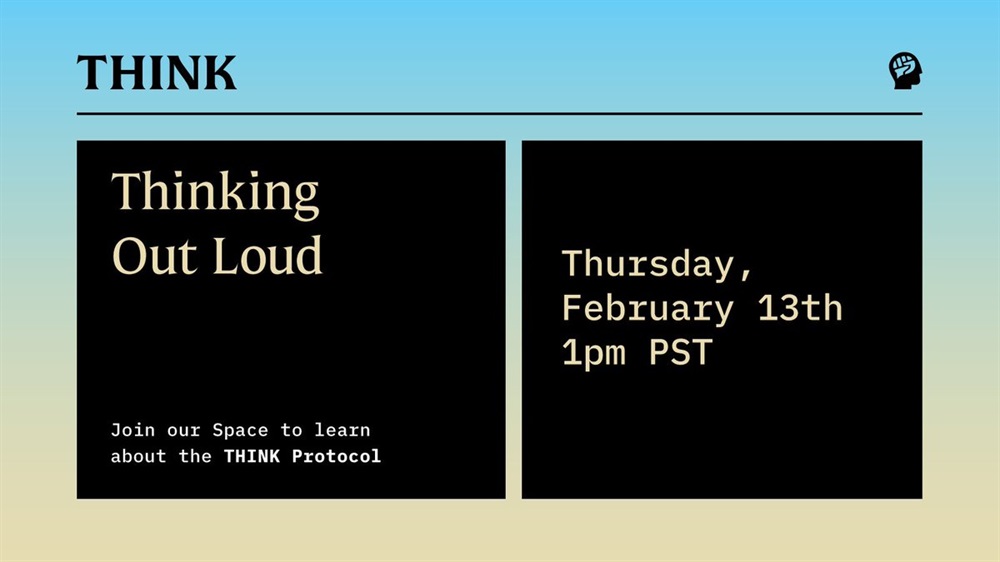 THINK

Thinking Out Loud

Join our Space to learn about the THINK Protocol

Thursday, February 13th 1pm PST